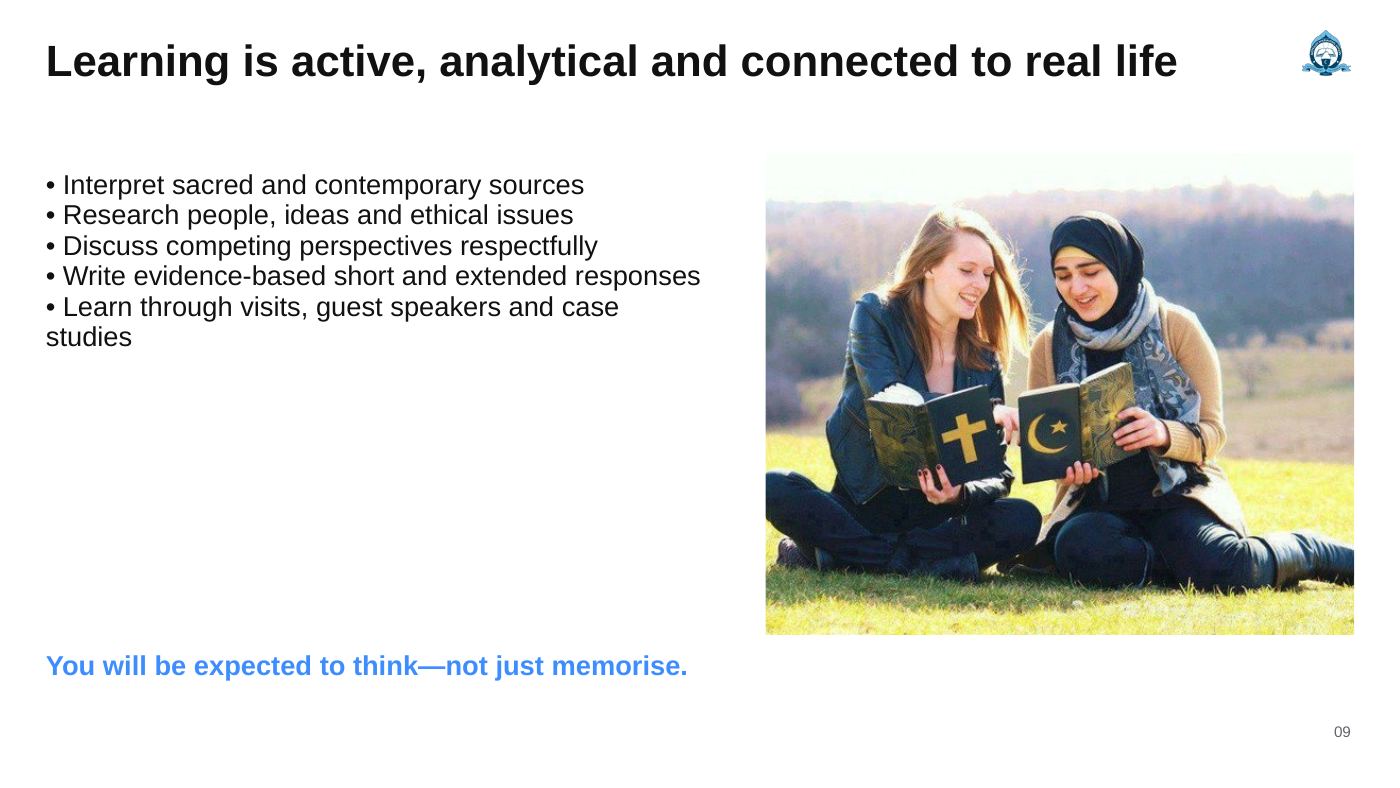 Learning is active, analytical and connected to real life

• Interpret sacred and contemporary sources
• Research people, ideas and ethical issues
• Discuss competing perspectives respectfully
• Write evidence-based short and extended responses
• Learn through visits, guest speakers and case studies

You will be expected to think—not just memorise.

09